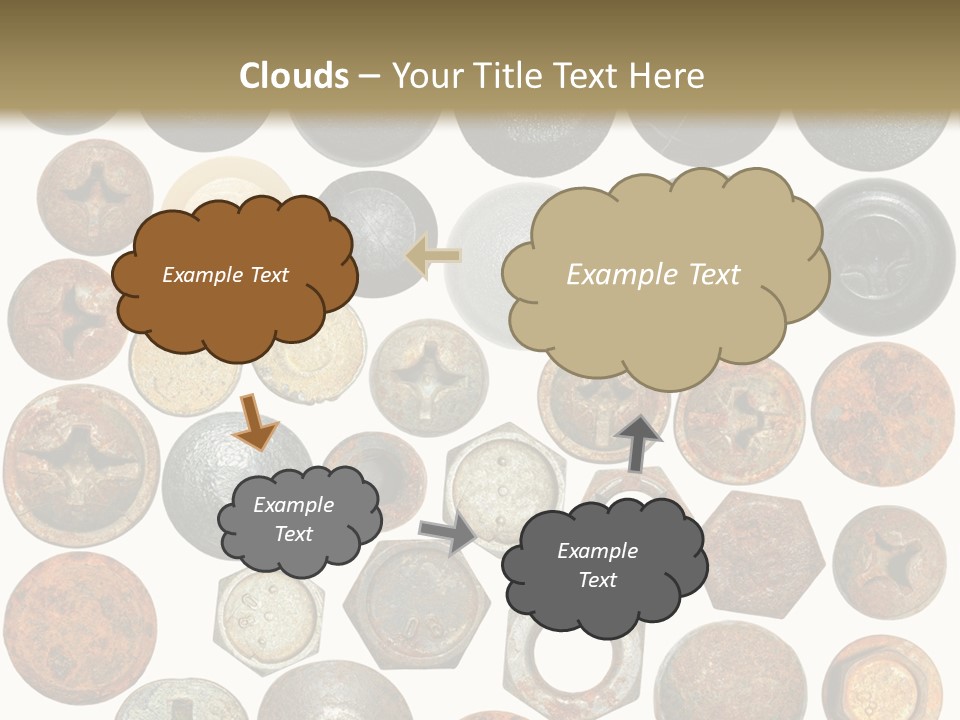 Clouds – Your Title Text Here

Example Text

Example Text

Example Text

Example Text